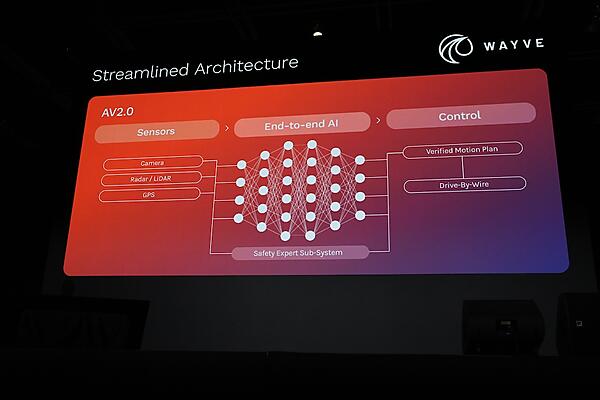 WAYVE

Streamlined Architecture

AV2.0

Sensors

>

End-to-end AI

>

Control

Camera

Radar / LiDAR

GPS

Verified Motion Plan

Drive-By-Wire

Safety Expert Sub-System